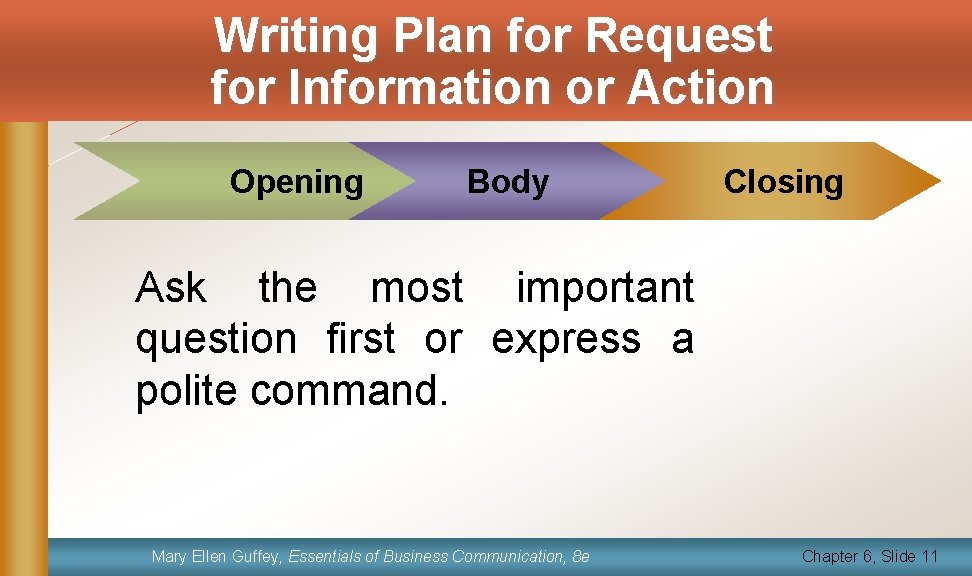 Writing Plan for Request for Information or Action

Opening

Body

Closing

Ask the most important question first or express a polite command.

Mary Ellen Guffey, Essentials of Business Communication, 8e

Chapter 6, Slide 11